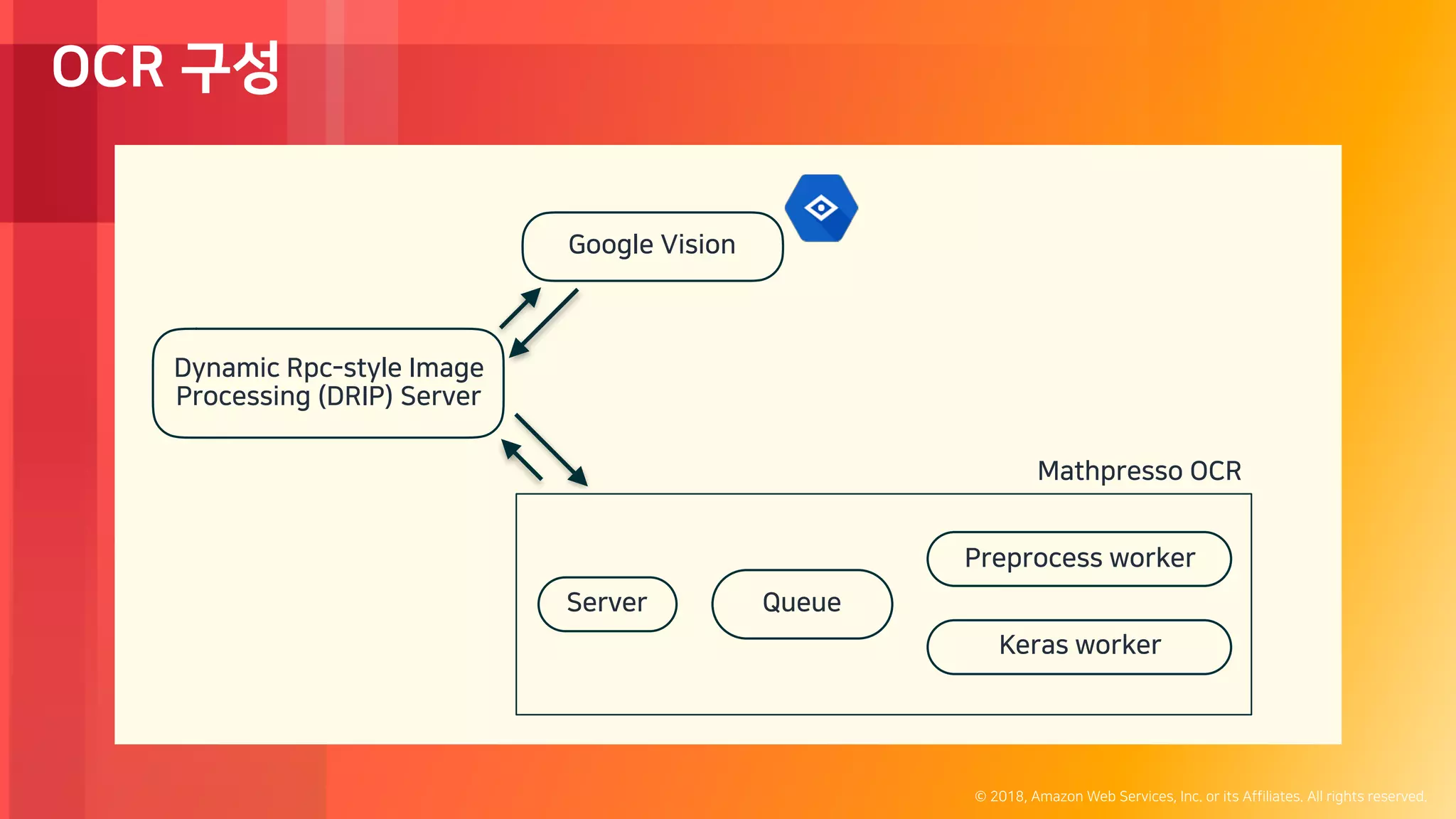 OCR 구성

Google Vision

Dynamic Rpc-style Image Processing (DRIP) Server

Mathpresso OCR

Server

Queue

Preprocess worker

Keras worker

© 2018, Amazon Web Services, Inc. or its Affiliates. All rights reserved.